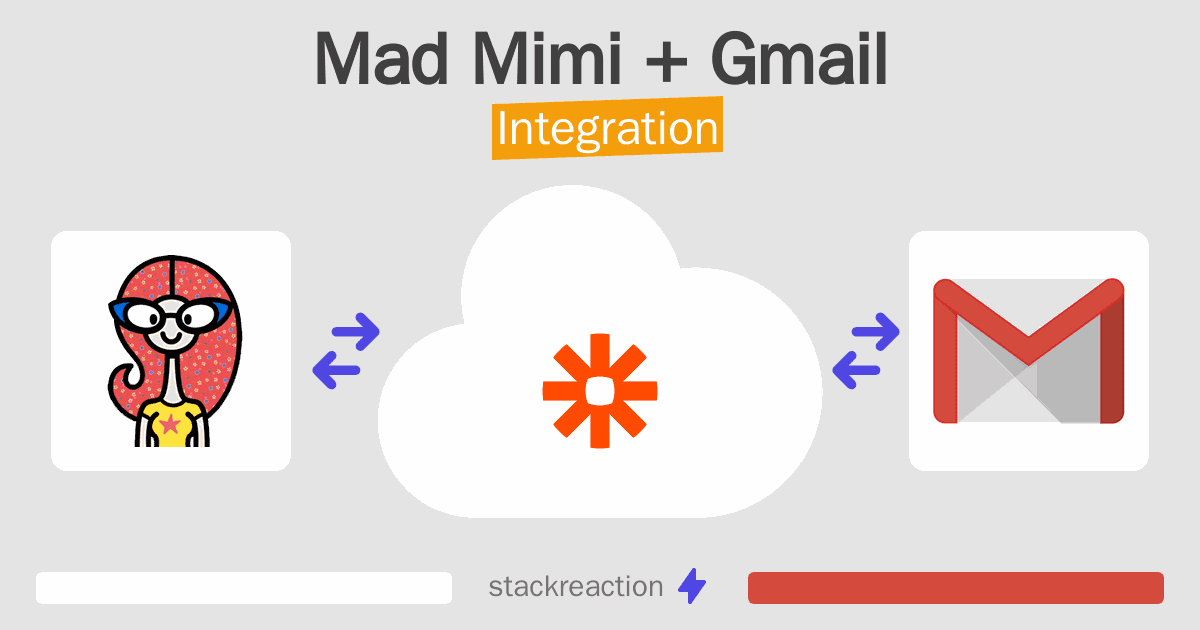 Mad Mimi + Gmail

Integration

stackreaction